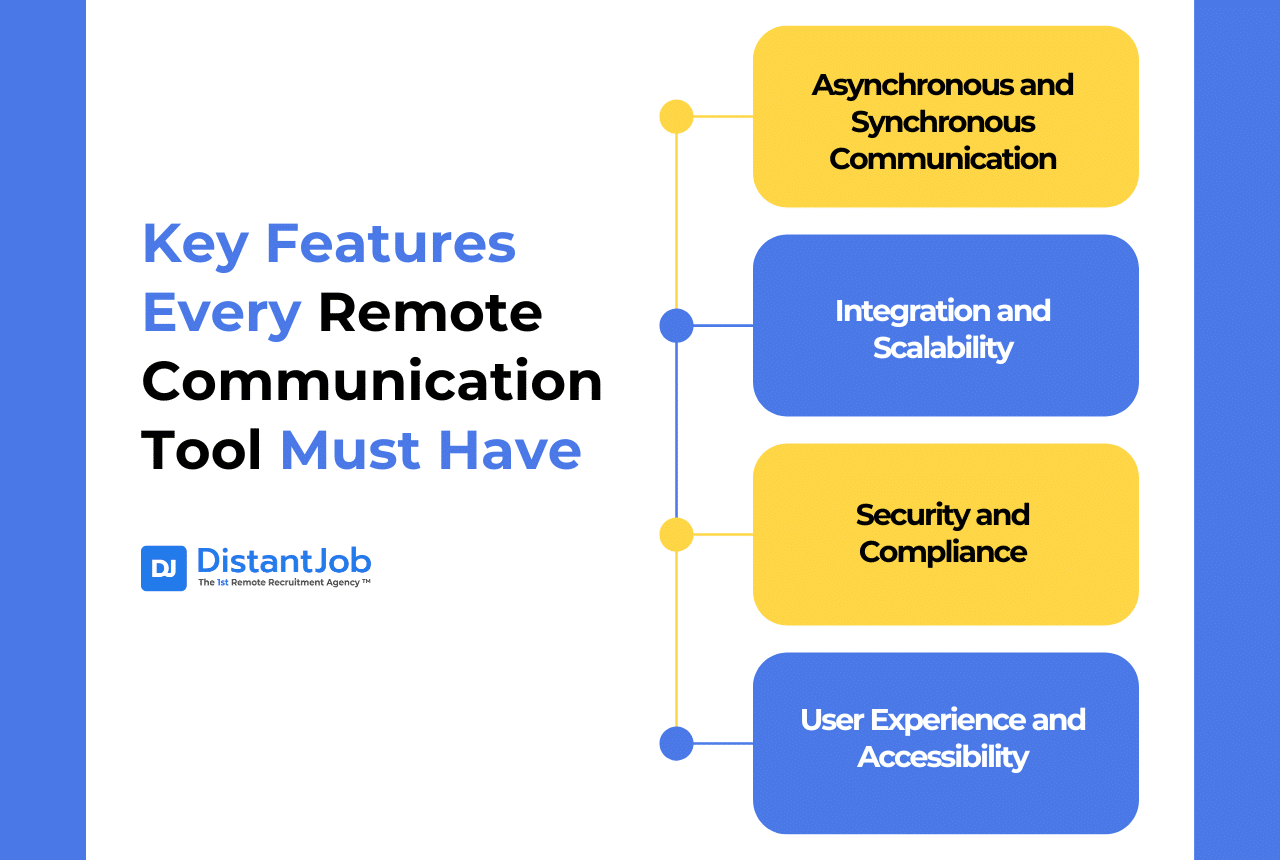 Key Features Every Remote Communication Tool Must Have

DJ DistantJob
The 1st Remote Recruitment Agency ™

Asynchronous and Synchronous Communication

Integration and Scalability

Security and Compliance

User Experience and Accessibility